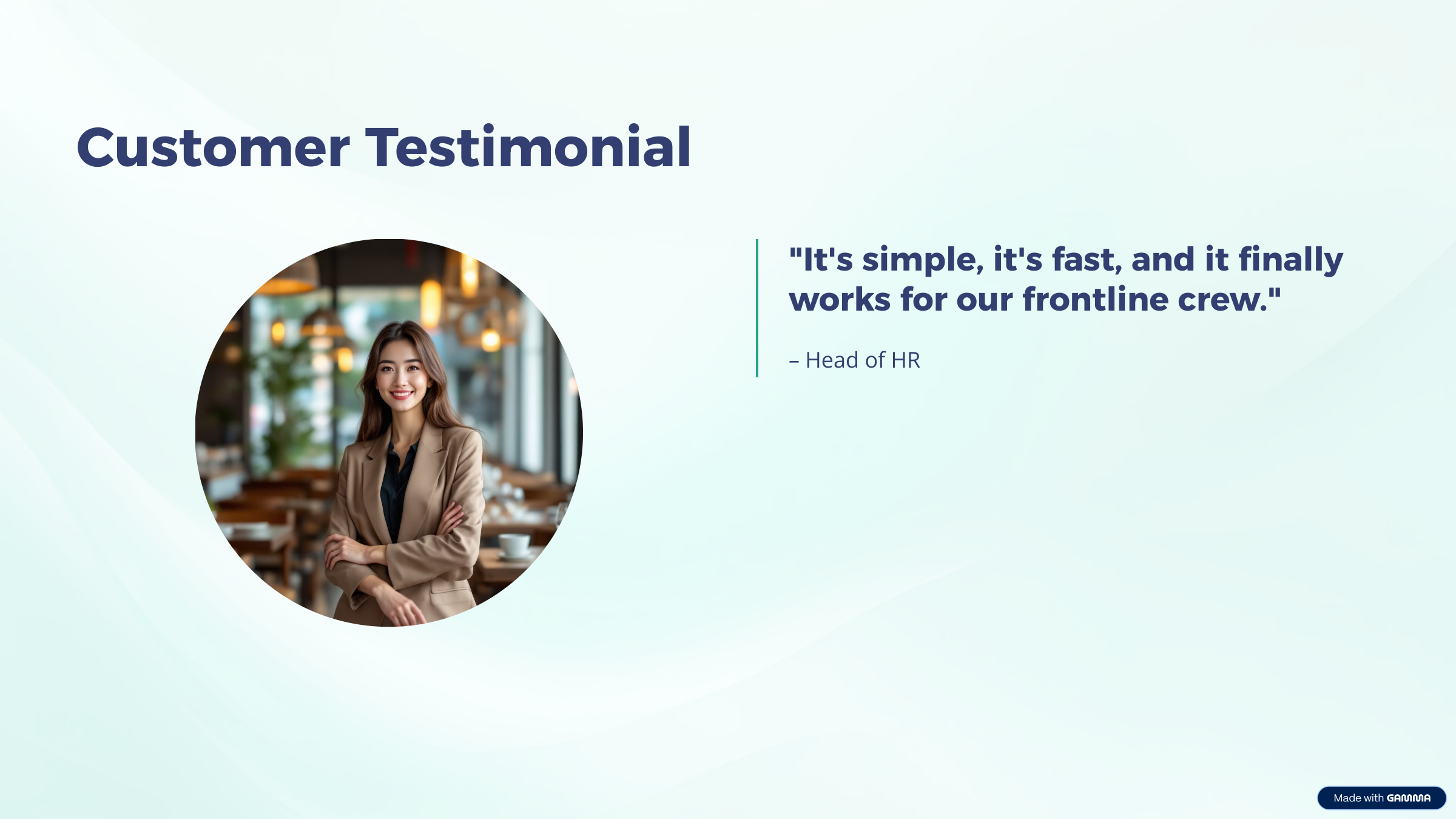 Customer Testimonial

"It's simple, it's fast, and it finally works for our frontline crew."

– Head of HR

Made with GAMMA